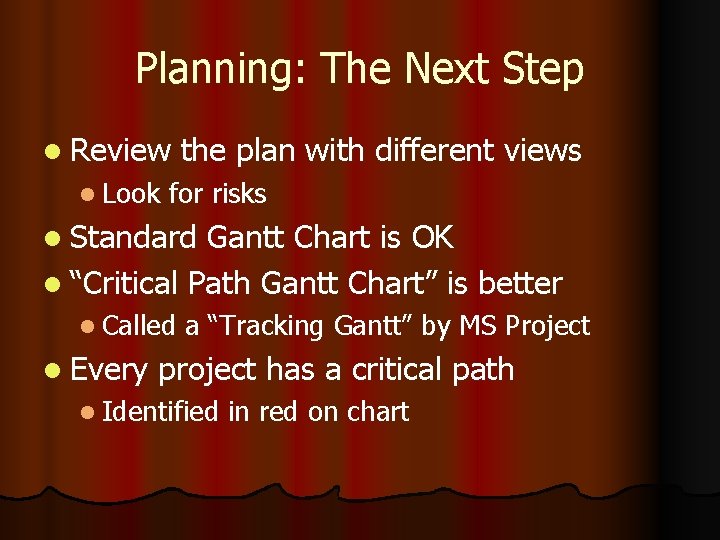 Planning: The Next Step

- Review the plan with different views
  - Look for risks
- Standard Gantt Chart is OK
- “Critical Path Gantt Chart” is better
  - Called a “Tracking Gantt” by MS Project
- Every project has a critical path
  - Identified in red on chart